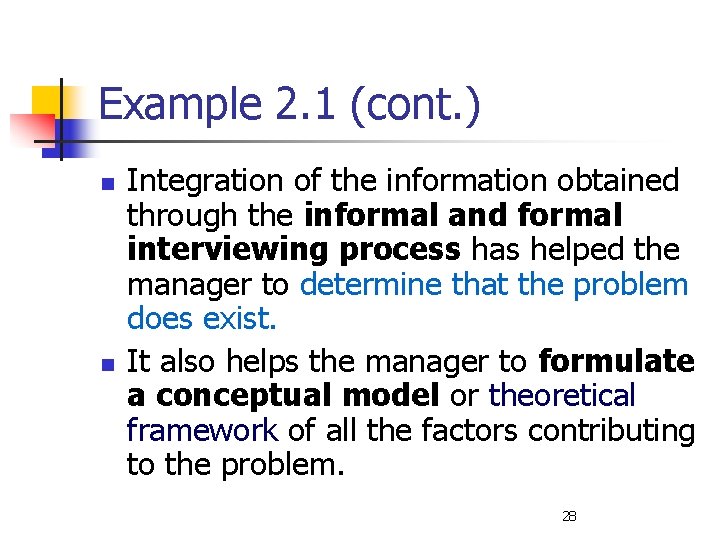 Example 2.1 (cont.)

Integration of the information obtained through the informal and formal interviewing process has helped the manager to determine that the problem does exist.

It also helps the manager to formulate a conceptual model or theoretical framework of all the factors contributing to the problem.

28